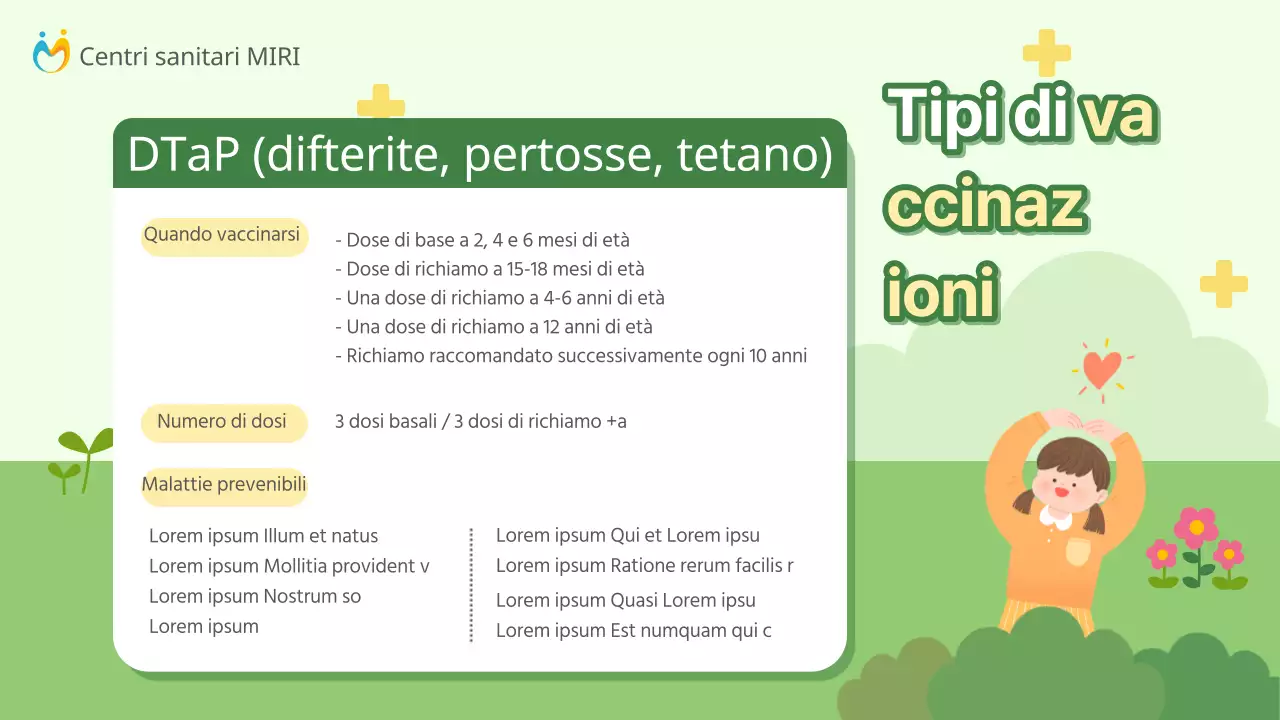 Centri sanitari MIRI

Tipi di va ccinaz ioni

DTaP (difterite, pertosse, tetano)

Quando vaccinarsi

- Dose di base a 2, 4 e 6 mesi di età
- Dose di richiamo a 15-18 mesi di età
- Una dose di richiamo a 4-6 anni di età
- Una dose di richiamo a 12 anni di età
- Richiamo raccomandato successivamente ogni 10 anni

Numero di dosi

3 dosi basali / 3 dosi di richiamo +a

Malattie prevenibili

Lorem ipsum Illum et natus
Lorem ipsum Mollitia provident v
Lorem ipsum Nostrum so
Lorem ipsum

Lorem ipsum Qui et Lorem ipsu
Lorem ipsum Ratione rerum facilis r
Lorem ipsum Quasi Lorem ipsu
Lorem ipsum Est numquam qui c